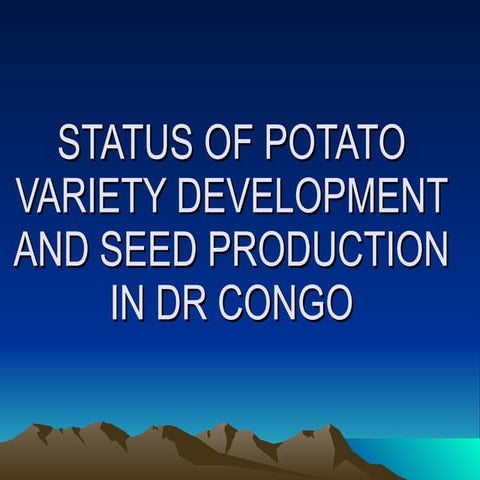 STATUS OF POTATO VARIETY DEVELOPMENT AND SEED PRODUCTION IN DR CONGO